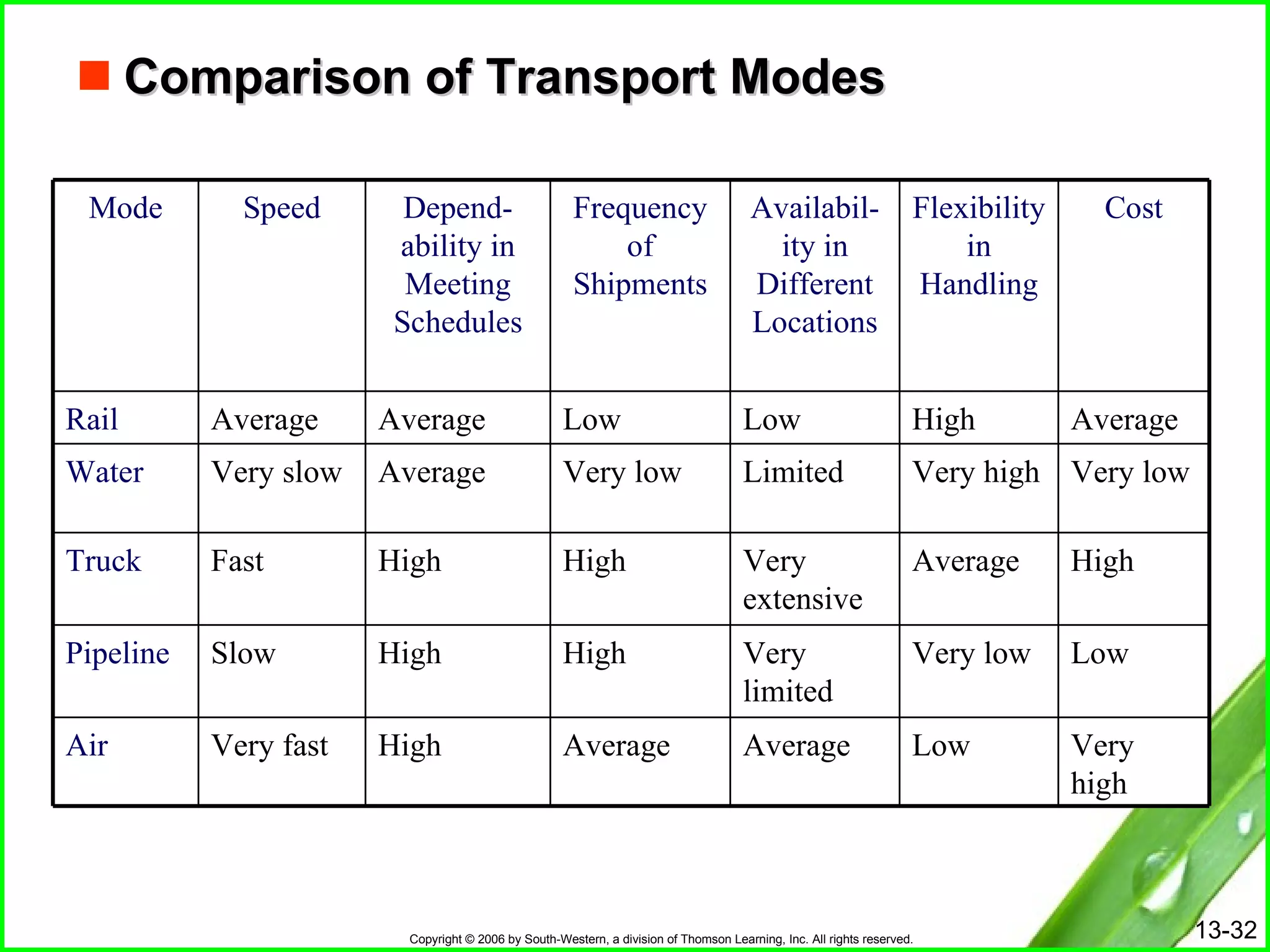 Comparison of Transport Modes

| Mode | Speed | Dependability in Meeting Schedules | Frequency of Shipments | Availability in Different Locations | Flexibility in Handling | Cost |
|---|---|---|---|---|---|---|
| Rail | Average | Average | Low | Low | High | Average |
| Water | Very slow | Average | Very low | Limited | Very high | Very low |
| Truck | Fast | High | High | Very extensive | Average | High |
| Pipeline | Slow | High | High | Very limited | Very low | Low |
| Air | Very fast | High | Average | Average | Low | Very high |

Copyright © 2006 by South-Western, a division of Thomson Learning, Inc. All rights reserved.

13-32